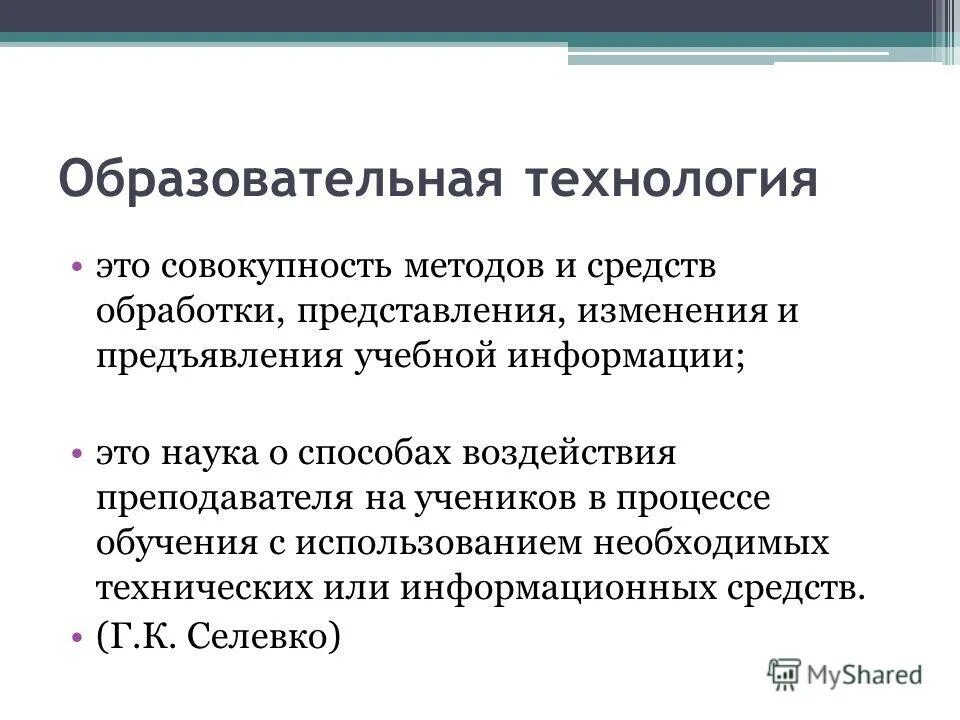 Образовательная технология

• это совокупность методов и средств обработки, представления, изменения и предъявления учебной информации;

• это наука о способах воздействия преподавателя на учеников в процессе обучения с использованием необходимых технических или информационных средств.

• (Г.К. Селевко)

MyShared